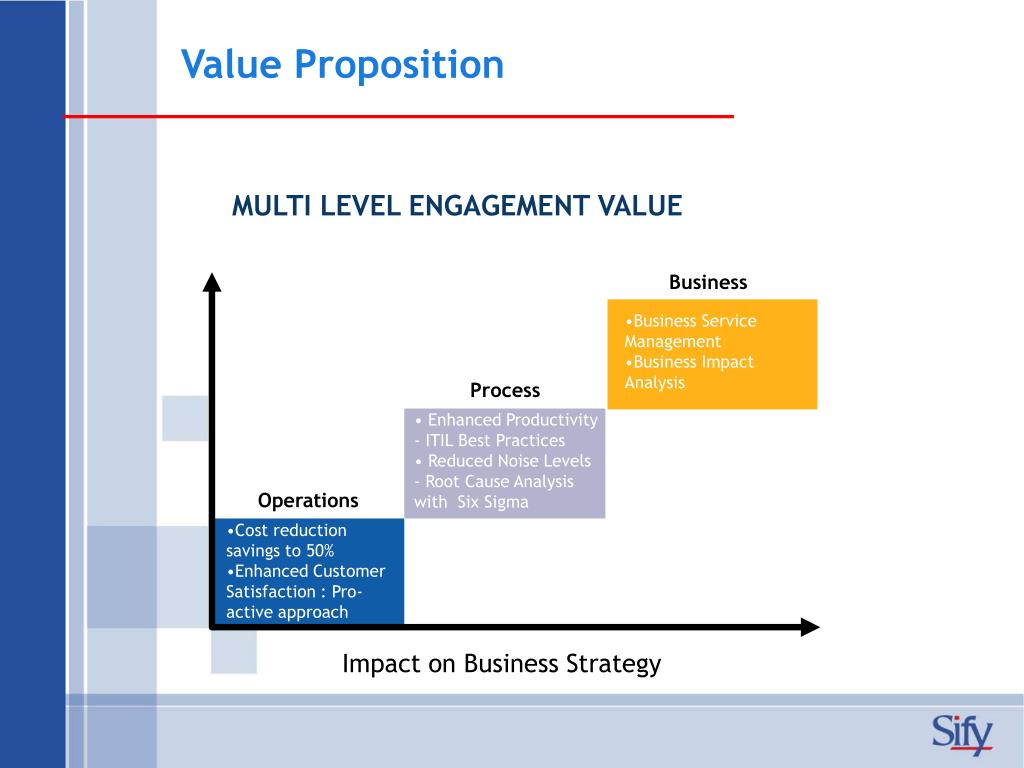 Value Proposition

MULTI LEVEL ENGAGEMENT VALUE

Business

•Business Service Management
•Business Impact Analysis

Process

• Enhanced Productivity - ITIL Best Practices
• Reduced Noise Levels - Root Cause Analysis with Six Sigma

Operations

•Cost reduction savings to 50%
•Enhanced Customer Satisfaction : Pro-active approach

Impact on Business Strategy

Sify